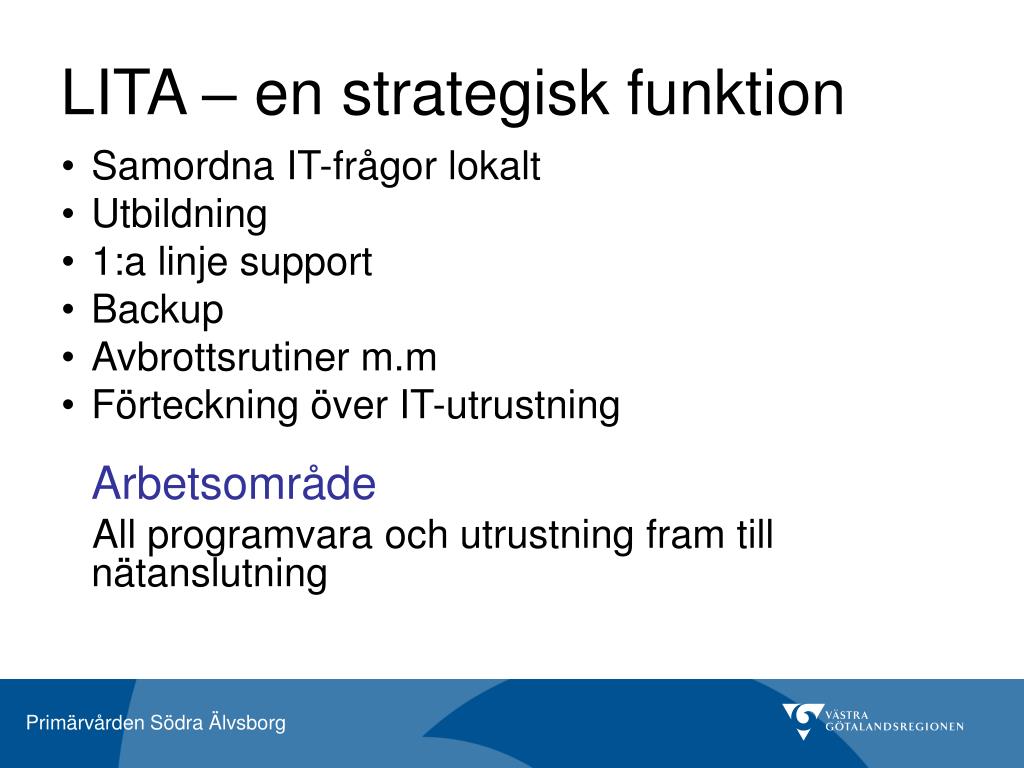 LITA – en strategisk funktion

• Samordna IT-frågor lokalt
• Utbildning
• 1:a linje support
• Backup
• Avbrottsrutiner m.m
• Förteckning över IT-utrustning

Arbetsområde

All programvara och utrustning fram till nätanslutning

Primärvården Södra Älvsborg

VÄSTRA GÖTALANDSREGIONEN